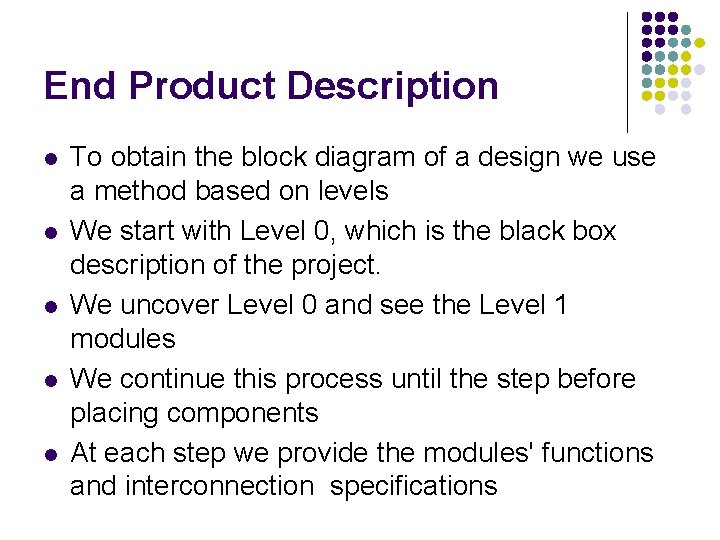 End Product Description

- To obtain the block diagram of a design we use a method based on levels
- We start with Level 0, which is the black box description of the project.
- We uncover Level 0 and see the Level 1 modules
- We continue this process until the step before placing components
- At each step we provide the modules' functions and interconnection specifications